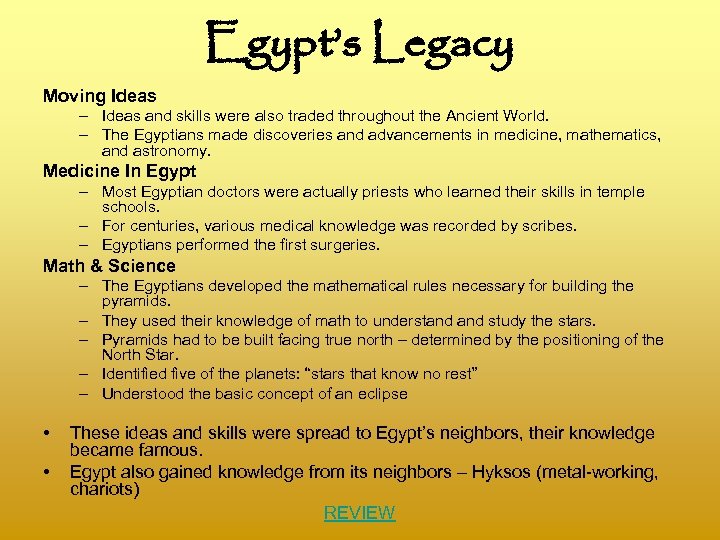 Egypt's Legacy

Moving Ideas

– Ideas and skills were also traded throughout the Ancient World.
– The Egyptians made discoveries and advancements in medicine, mathematics, and astronomy.

Medicine In Egypt

– Most Egyptian doctors were actually priests who learned their skills in temple schools.
– For centuries, various medical knowledge was recorded by scribes.
– Egyptians performed the first surgeries.

Math & Science

– The Egyptians developed the mathematical rules necessary for building the pyramids.
– They used their knowledge of math to understand and study the stars.
– Pyramids had to be built facing true north – determined by the positioning of the North Star.
– Identified five of the planets: "stars that know no rest"
– Understood the basic concept of an eclipse

• These ideas and skills were spread to Egypt's neighbors, their knowledge became famous.
• Egypt also gained knowledge from its neighbors – Hyksos (metal-working, chariots)

REVIEW